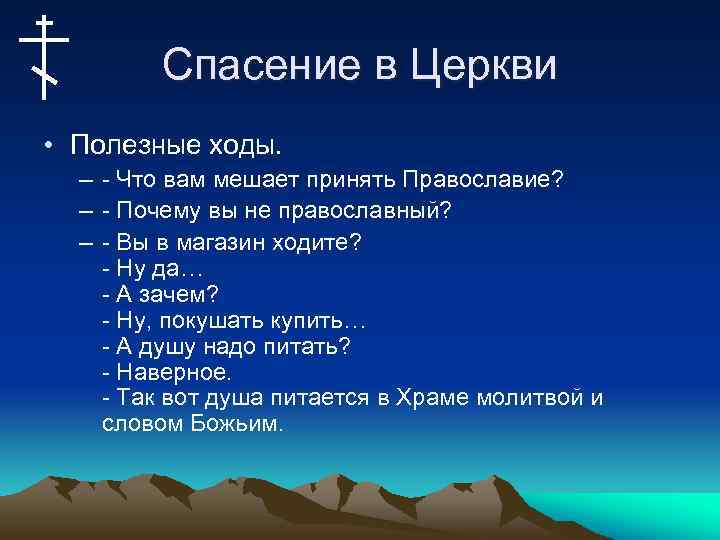 Спасение в Церкви

• Полезные ходы.
– - Что вам мешает принять Православие?
– - Почему вы не православный?
– - Вы в магазин ходите?
- Ну да…
- А зачем?
- Ну, покушать купить…
- А душу надо питать?
- Наверное.
- Так вот душа питается в Храме молитвой и словом Божьим.